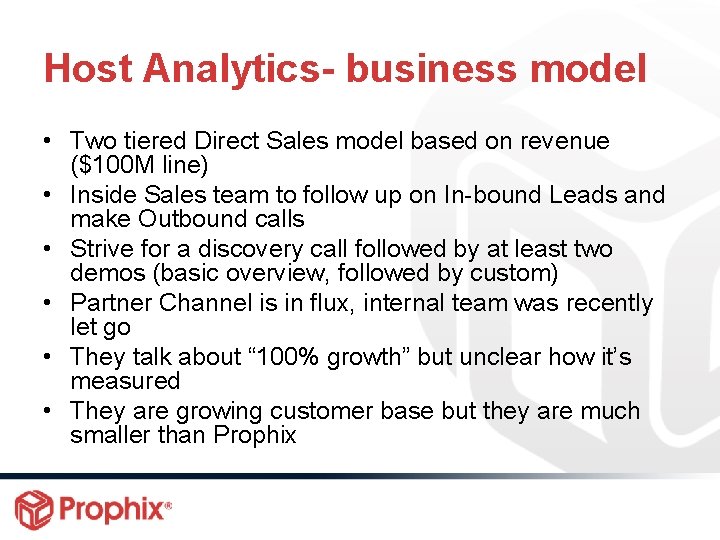 Host Analytics- business model

• Two tiered Direct Sales model based on revenue (\$100M line)
• Inside Sales team to follow up on In-bound Leads and make Outbound calls
• Strive for a discovery call followed by at least two demos (basic overview, followed by custom)
• Partner Channel is in flux, internal team was recently let go
• They talk about “100% growth” but unclear how it’s measured
• They are growing customer base but they are much smaller than Prophix

Prophix®